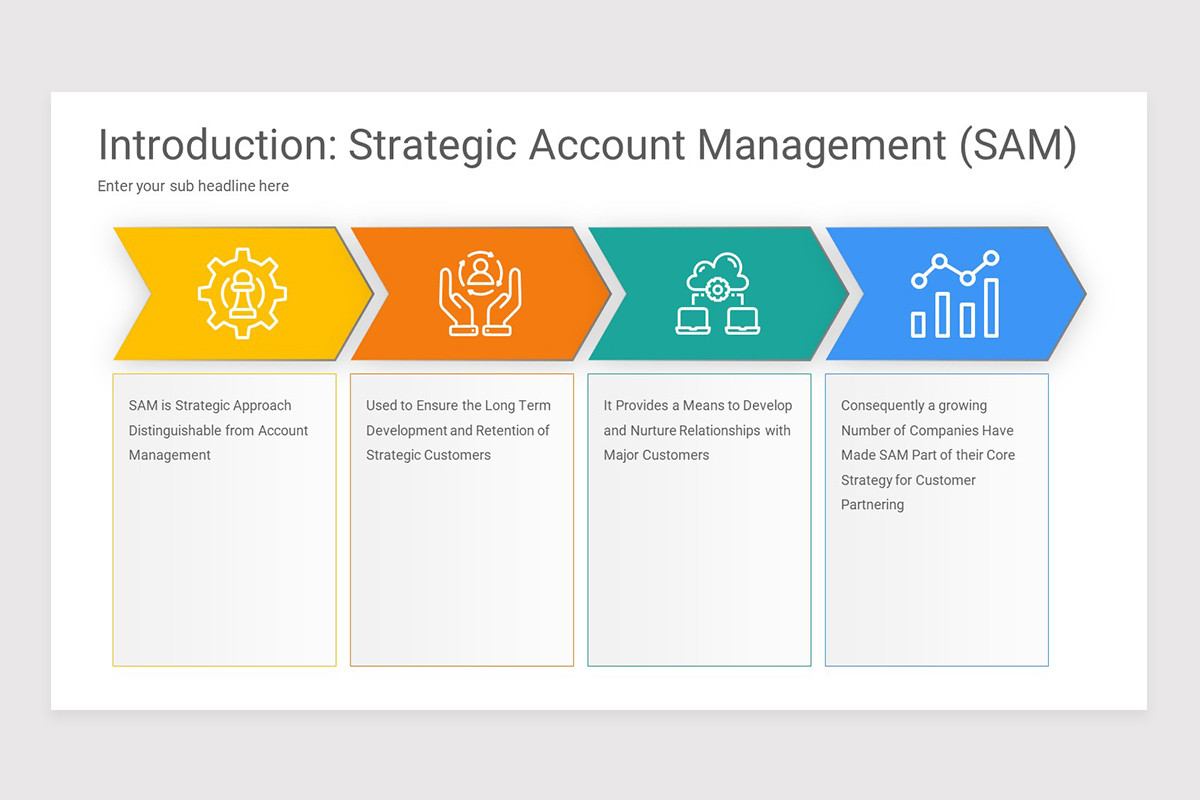 Introduction: Strategic Account Management (SAM)

Enter your sub headline here

SAM is Strategic Approach Distinguishable from Account Management

Used to Ensure the Long Term Development and Retention of Strategic Customers

It Provides a Means to Develop and Nurture Relationships with Major Customers

Consequently a growing Number of Companies Have Made SAM Part of their Core Strategy for Customer Partnering